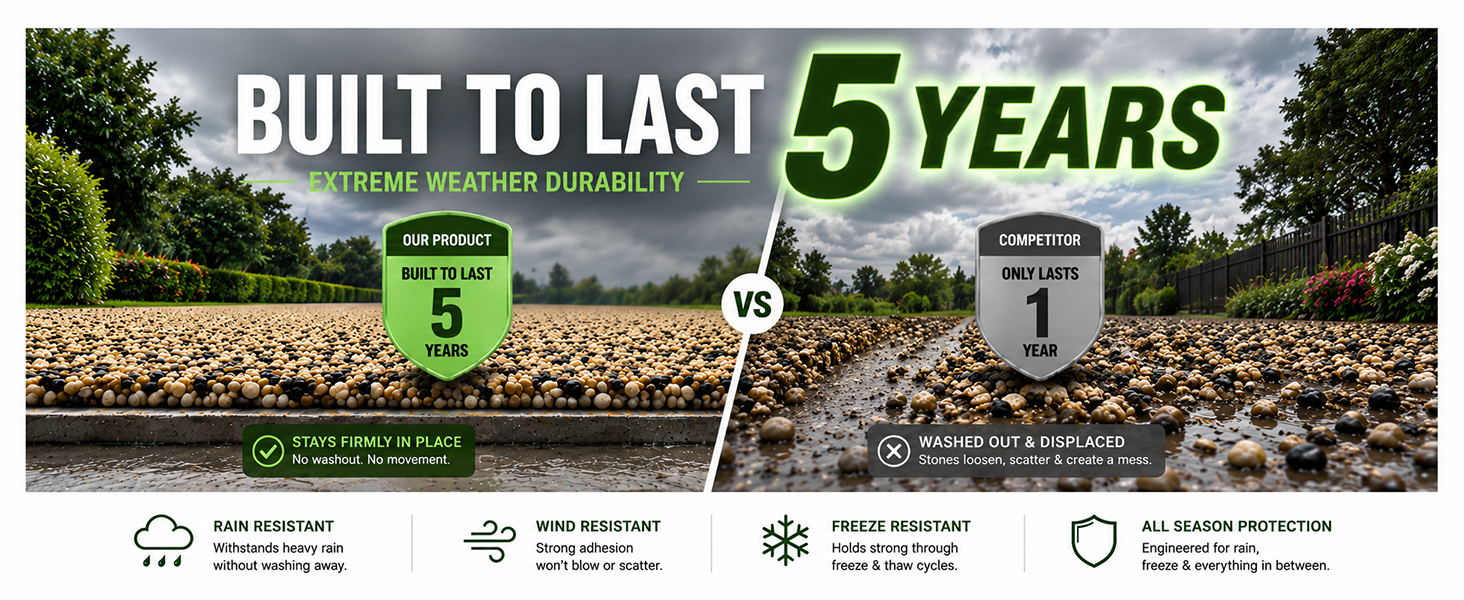 BUILT TO LAST 5 YEARS

EXTREME WEATHER DURABILITY

OUR PRODUCT
BUILT TO LAST
5
YEARS

VS

COMPETITOR
ONLY LASTS
1
YEAR

STAYS FIRMLY IN PLACE
No washout. No movement.

WASHED OUT & DISPLACED
Stones loosen, scatter & create a mess.

RAIN RESISTANT
Withstands heavy rain without washing away.

WIND RESISTANT
Strong adhesion won't blow or scatter.

FREEZE RESISTANT
Holds strong through freeze & thaw cycles.

ALL SEASON PROTECTION
Engineered for rain, freeze & everything in between.